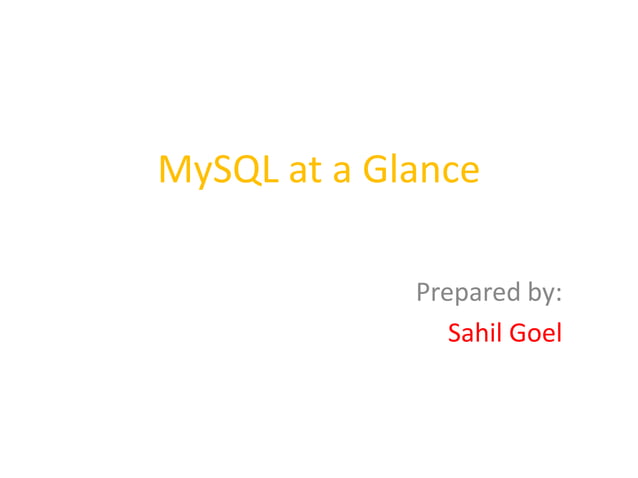 MySQL at a Glance

Prepared by:
Sahil Goel